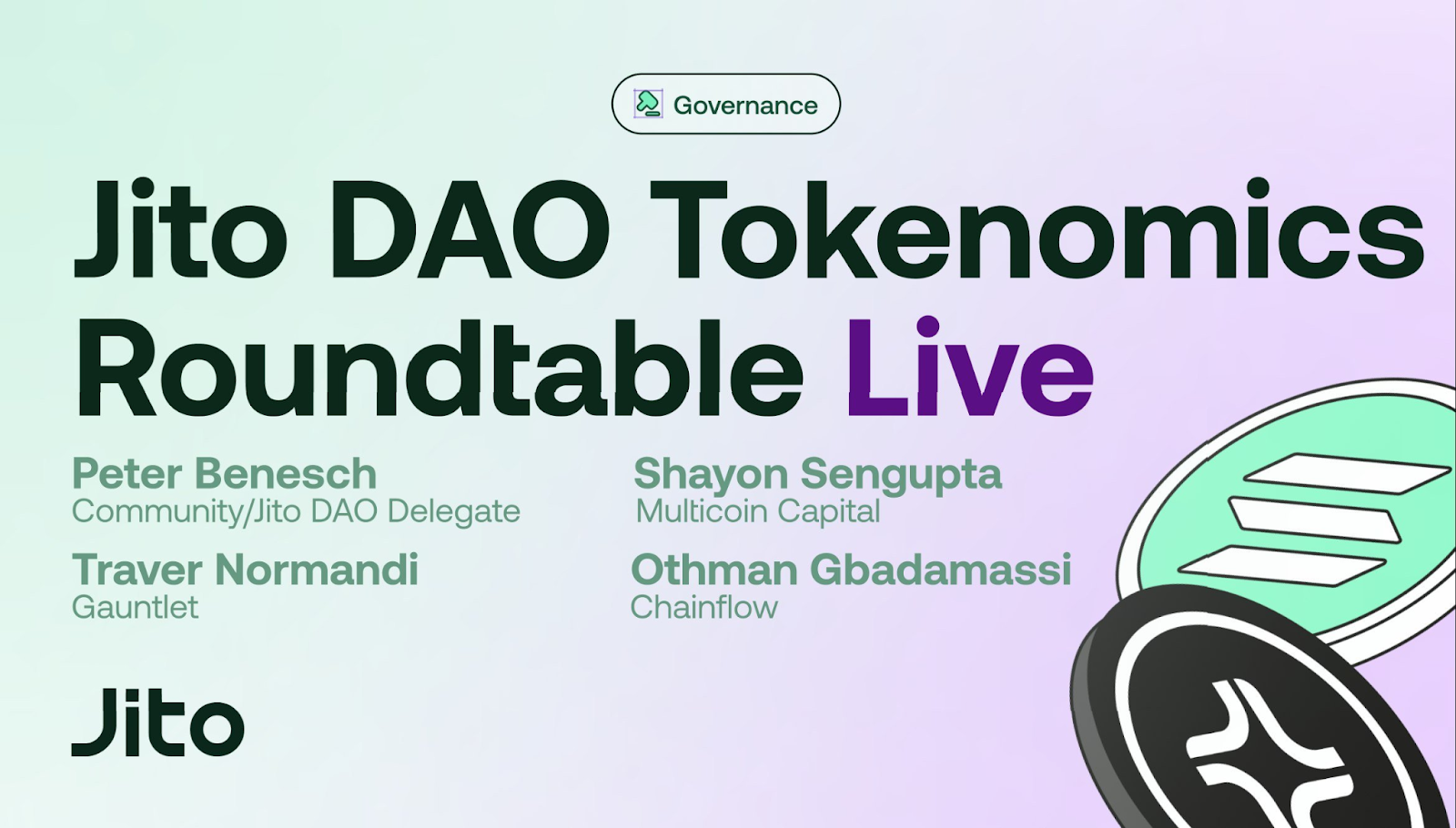 Governance

Jito DAO Tokenomics Roundtable Live

Peter Benesch
Community/Jito DAO Delegate

Traver Normandi
Gauntlet

Shayon Sengupta
Multicoin Capital

Othman Gbadamassi
Chainflow

Jito